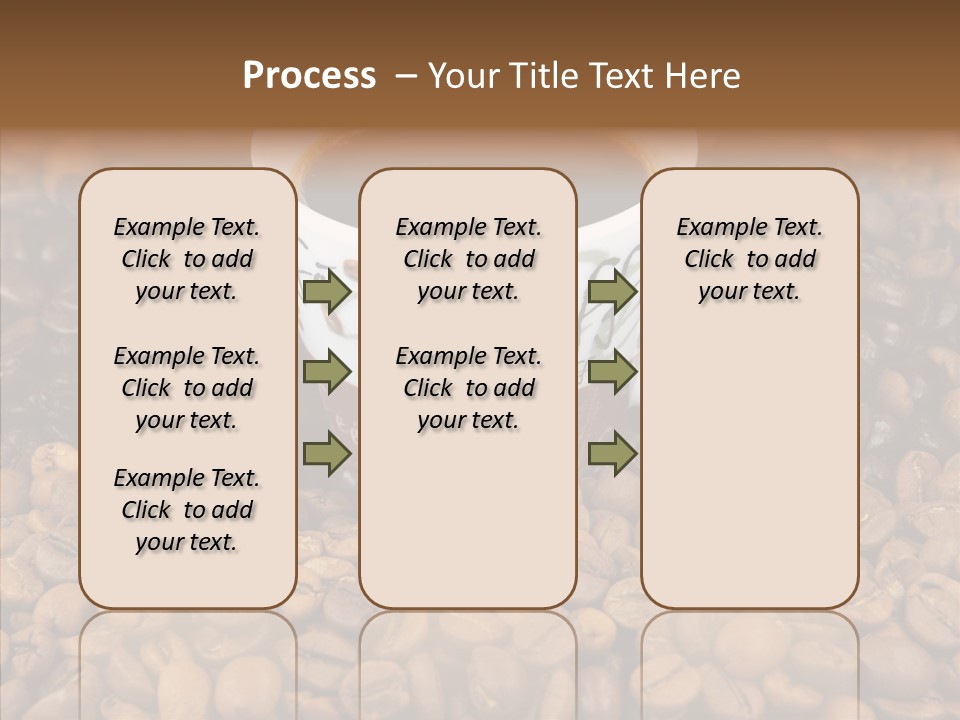 Process – Your Title Text Here

Example Text. Click to add your text.

Example Text. Click to add your text.

Example Text. Click to add your text.

Example Text. Click to add your text.

Example Text. Click to add your text.

Example Text. Click to add your text.